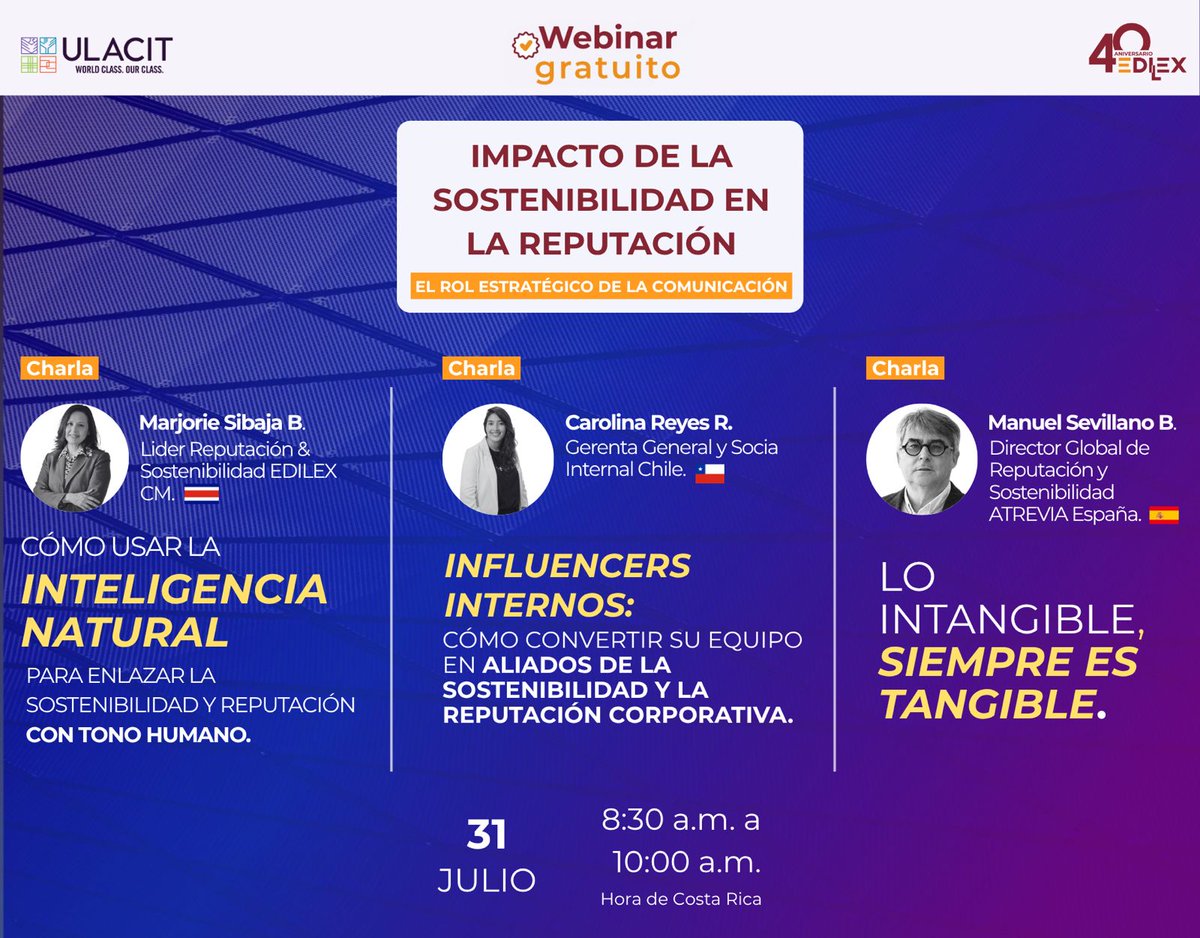 ULACIT
WORLD CLASS. OUR CLASS.

Webinar gratuito

40 ANIVERSARIO EDILEX

IMPACTO DE LA SOSTENIBILIDAD EN LA REPUTACIÓN

EL ROL ESTRATÉGICO DE LA COMUNICACIÓN

Charla

Marjorie Sibaja B.
Lider Reputación & Sostenibilidad EDILEX CM.

CÓMO USAR LA INTELIGENCIA NATURAL PARA ENLAZAR LA SOSTENIBILIDAD Y REPUTACIÓN CON TONO HUMANO.

Charla

Carolina Reyes R.
Gerenta General y Socia Internal Chile.

INFLUENCERS INTERNOS: CÓMO CONVERTIR SU EQUIPO EN ALIADOS DE LA SOSTENIBILIDAD Y LA REPUTACIÓN CORPORATIVA.

Charla

Manuel Sevillano B.
Director Global de Reputación y Sostenibilidad ATREVIA España.

LO INTANGIBLE, SIEMPRE ES TANGIBLE.

31 JULIO

8:30 a.m. a 10:00 a.m.
Hora de Costa Rica